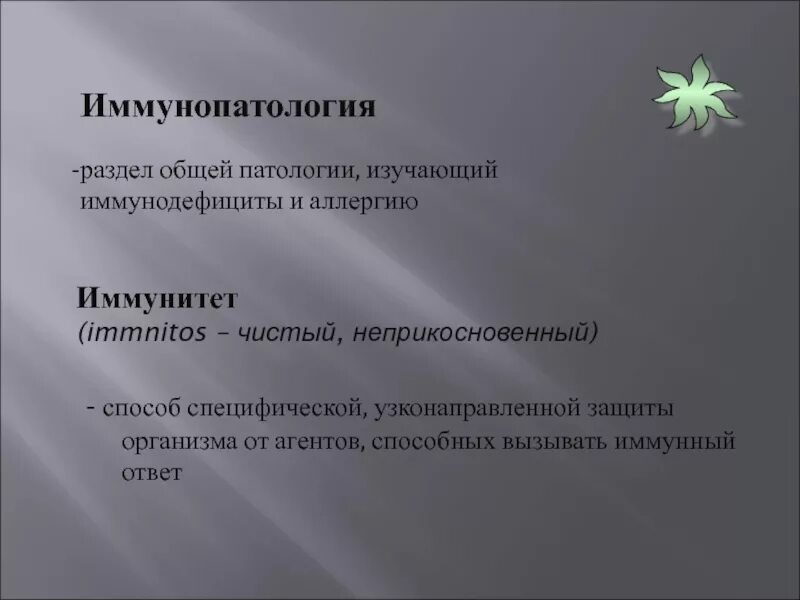 Иммунопатология

-раздел общей патологии, изучающий иммунодефициты и аллергию

Иммунитет
(immnitos – чистый, неприкосновенный)

- способ специфической, узконаправленной защиты организма от агентов, способных вызывать иммунный ответ